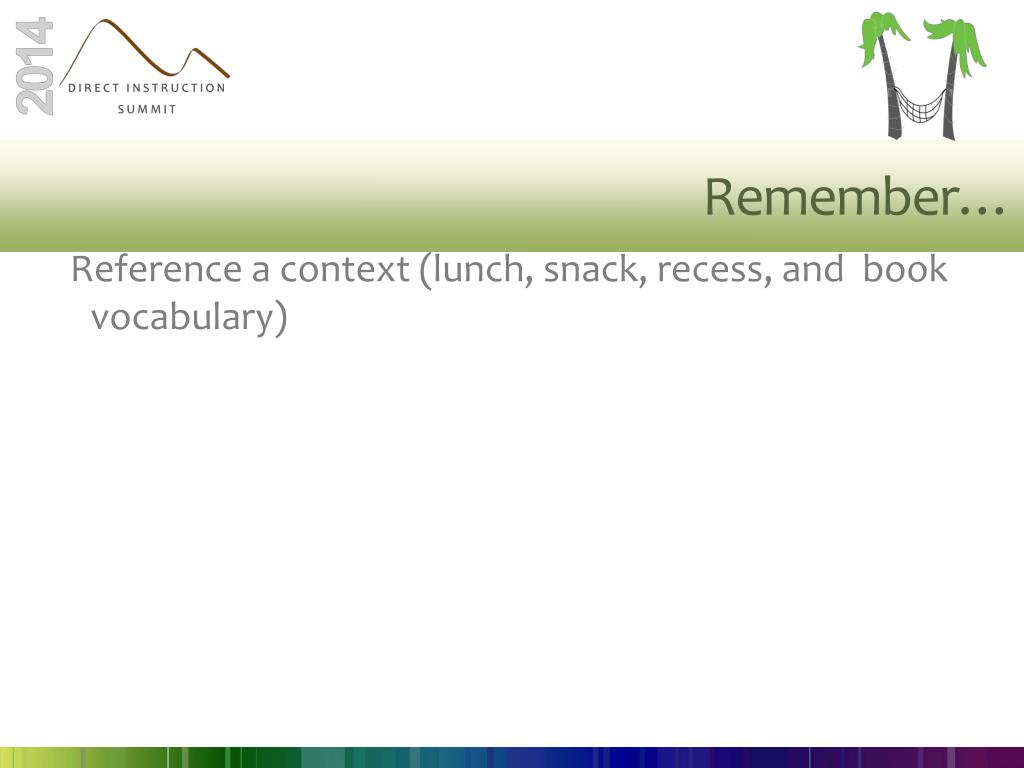 2014
DIRECT INSTRUCTION
SUMMIT

Remember…

Reference a context (lunch, snack, recess, and book vocabulary)